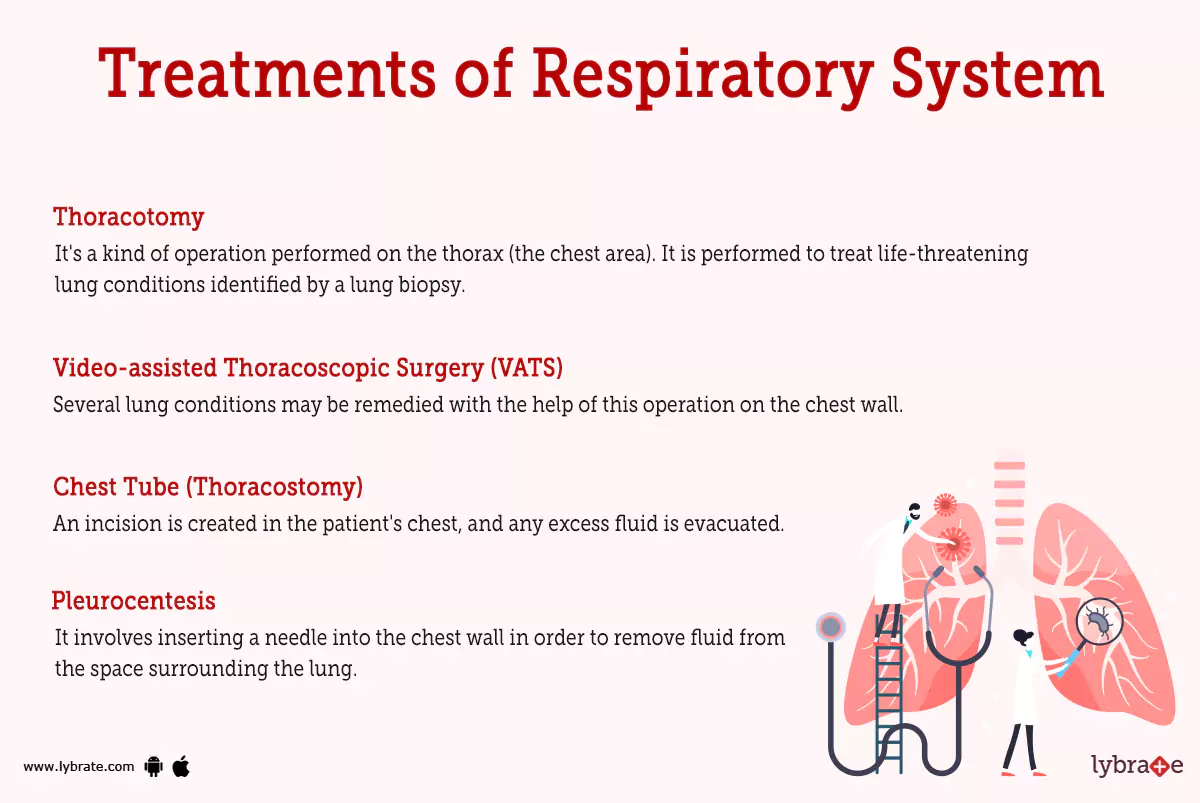 Treatments of Respiratory System

Thoracotomy
It's a kind of operation performed on the thorax (the chest area). It is performed to treat life-threatening lung conditions identified by a lung biopsy.

Video-assisted Thoracoscopic Surgery (VATS)
Several lung conditions may be remedied with the help of this operation on the chest wall.

Chest Tube (Thoracostomy)
An incision is created in the patient's chest, and any excess fluid is evacuated.

Pleurocentesis
It involves inserting a needle into the chest wall in order to remove fluid from the space surrounding the lung.

www.lybrate.com

lybrate